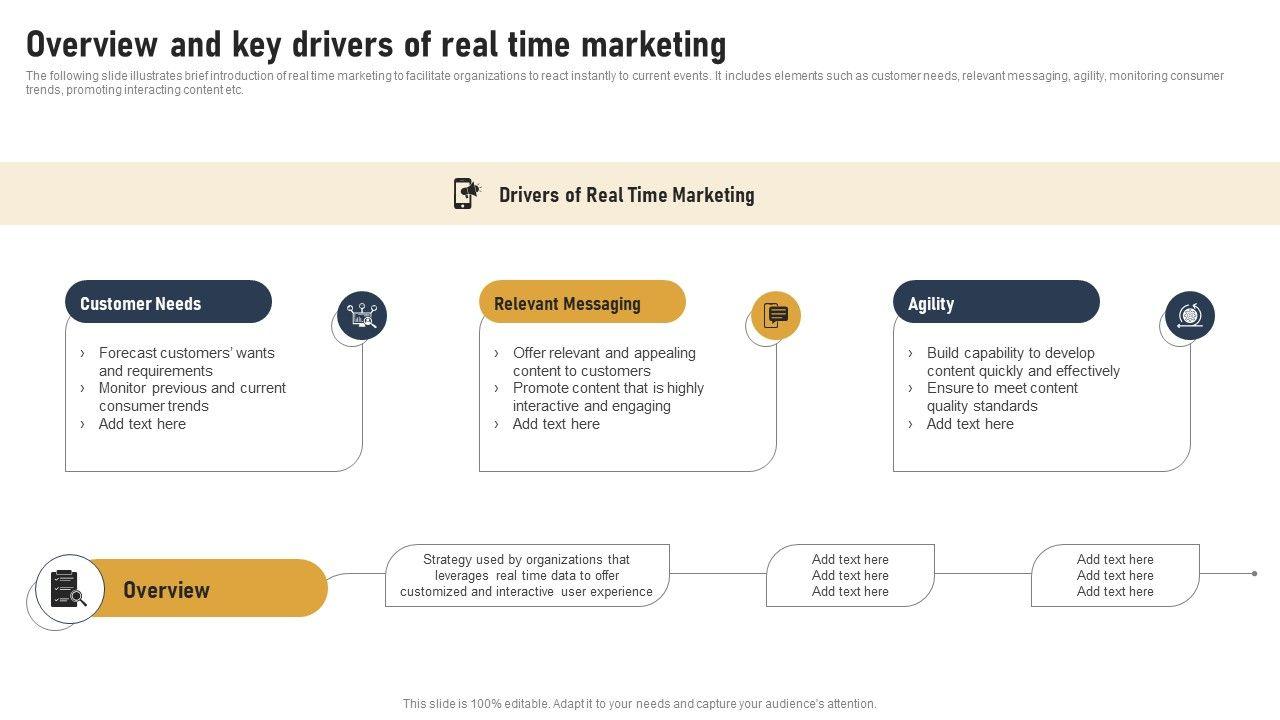 Overview and key drivers of real time marketing

The following slide illustrates brief introduction of real time marketing to facilitate organizations to react instantly to current events. It includes elements such as customer needs, relevant messaging, agility, monitoring consumer trends, promoting interacting content etc.

Drivers of Real Time Marketing

Customer Needs

› Forecast customers' wants and requirements
› Monitor previous and current consumer trends
› Add text here

Relevant Messaging

› Offer relevant and appealing content to customers
› Promote content that is highly interactive and engaging
› Add text here

Agility

› Build capability to develop content quickly and effectively
› Ensure to meet content quality standards
› Add text here

Overview

Strategy used by organizations that leverages real time data to offer customized and interactive user experience

Add text here
Add text here
Add text here

Add text here
Add text here
Add text here

This slide is 100% editable. Adapt it to your needs and capture your audience's attention.